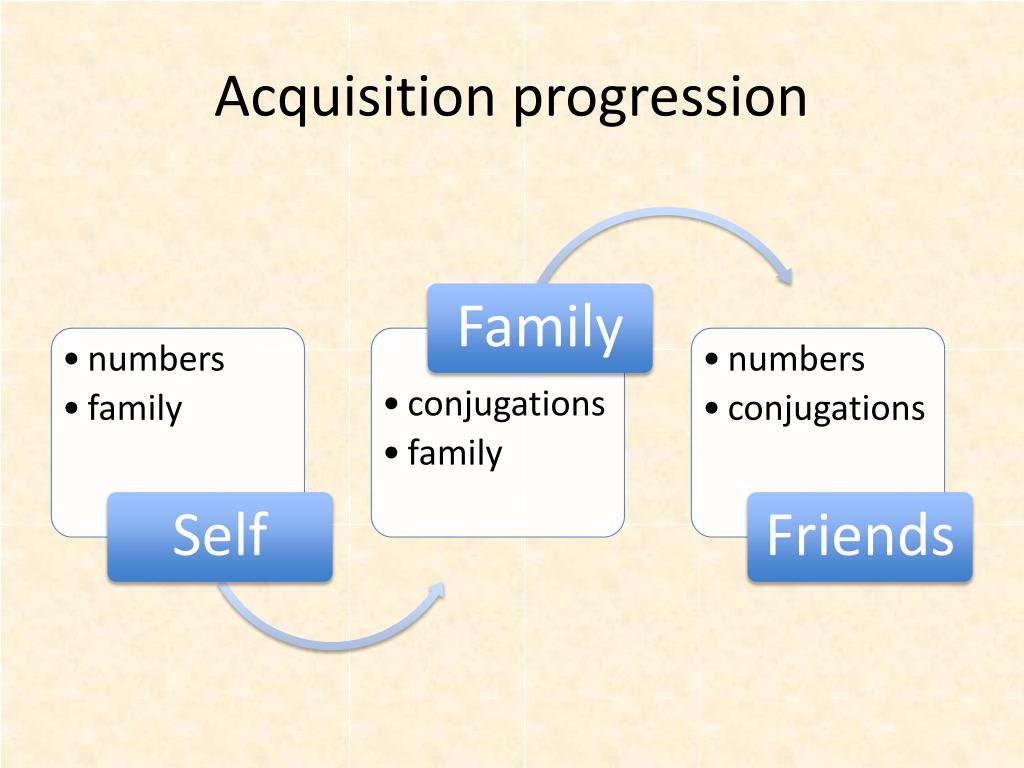 Acquisition progression

• numbers
• family

Self

Family

• conjugations
• family

• numbers
• conjugations

Friends